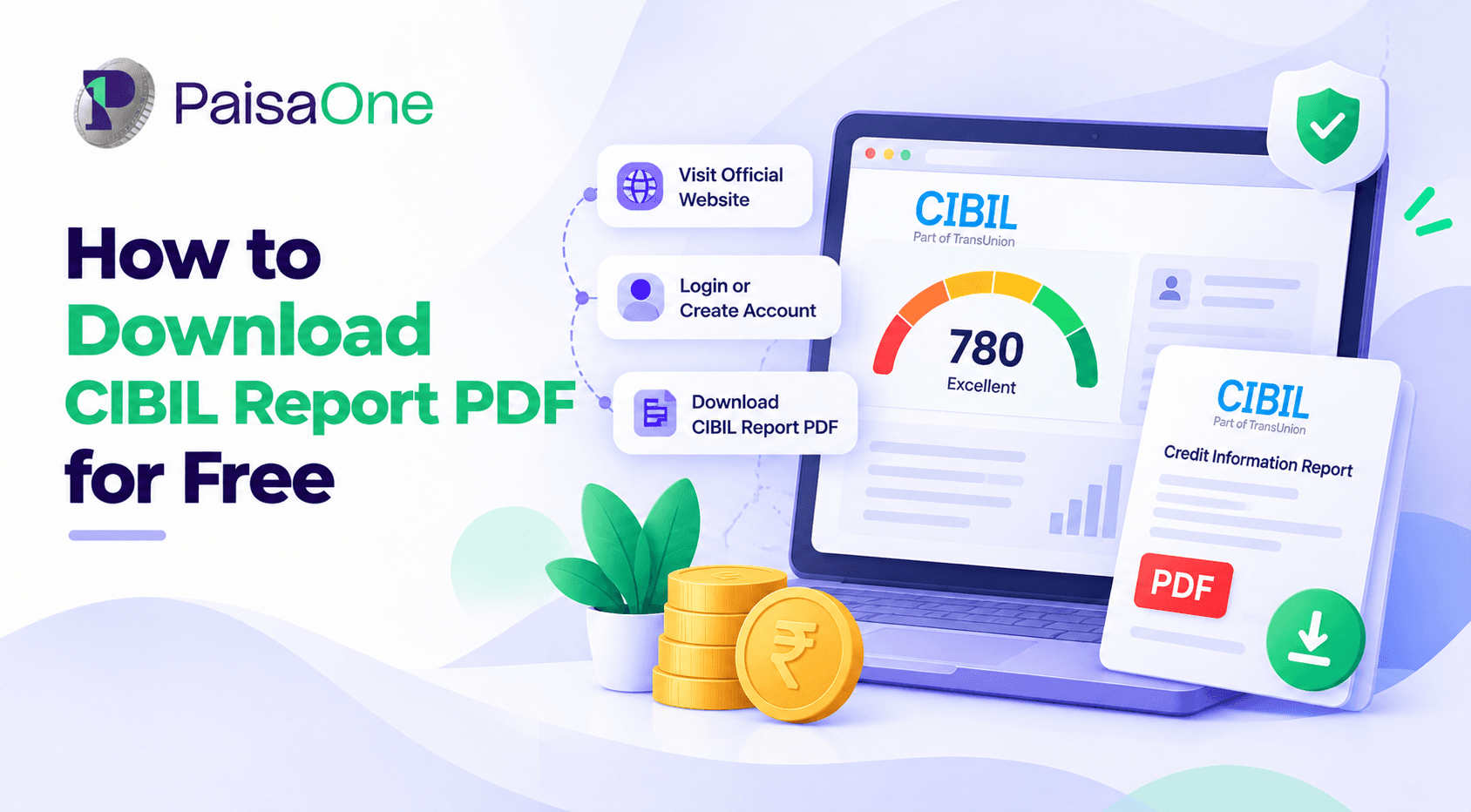 PaisaOne

How to Download CIBIL Report PDF for Free

Visit Official Website

Login or Create Account

Download CIBIL Report PDF

CIBIL
Part of TransUnion

780
Excellent

CIBIL
Part of TransUnion

Credit Information Report

PDF